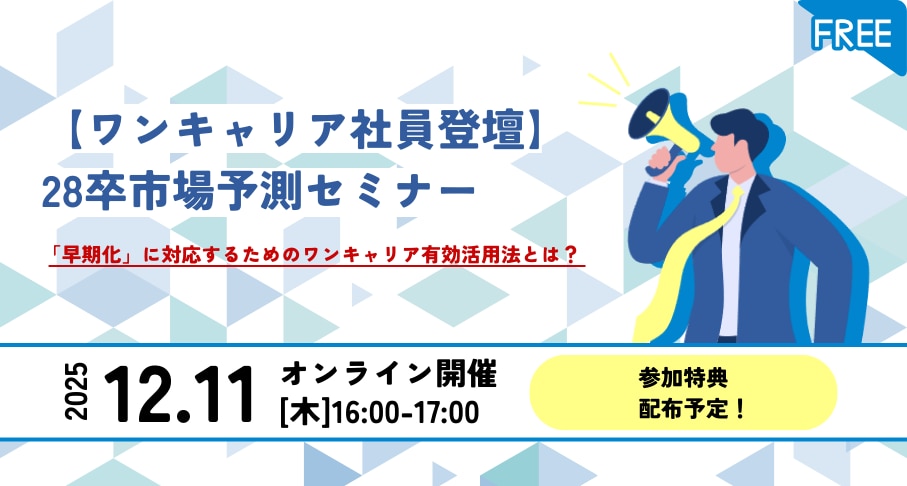 FREE

【ワンキャリア社員登壇】
28卒市場予測セミナー

「早期化」に対応するためのワンキャリア有効活用法とは？

2025 12.11 オンライン開催
[木]16:00-17:00

参加特典
配布予定！